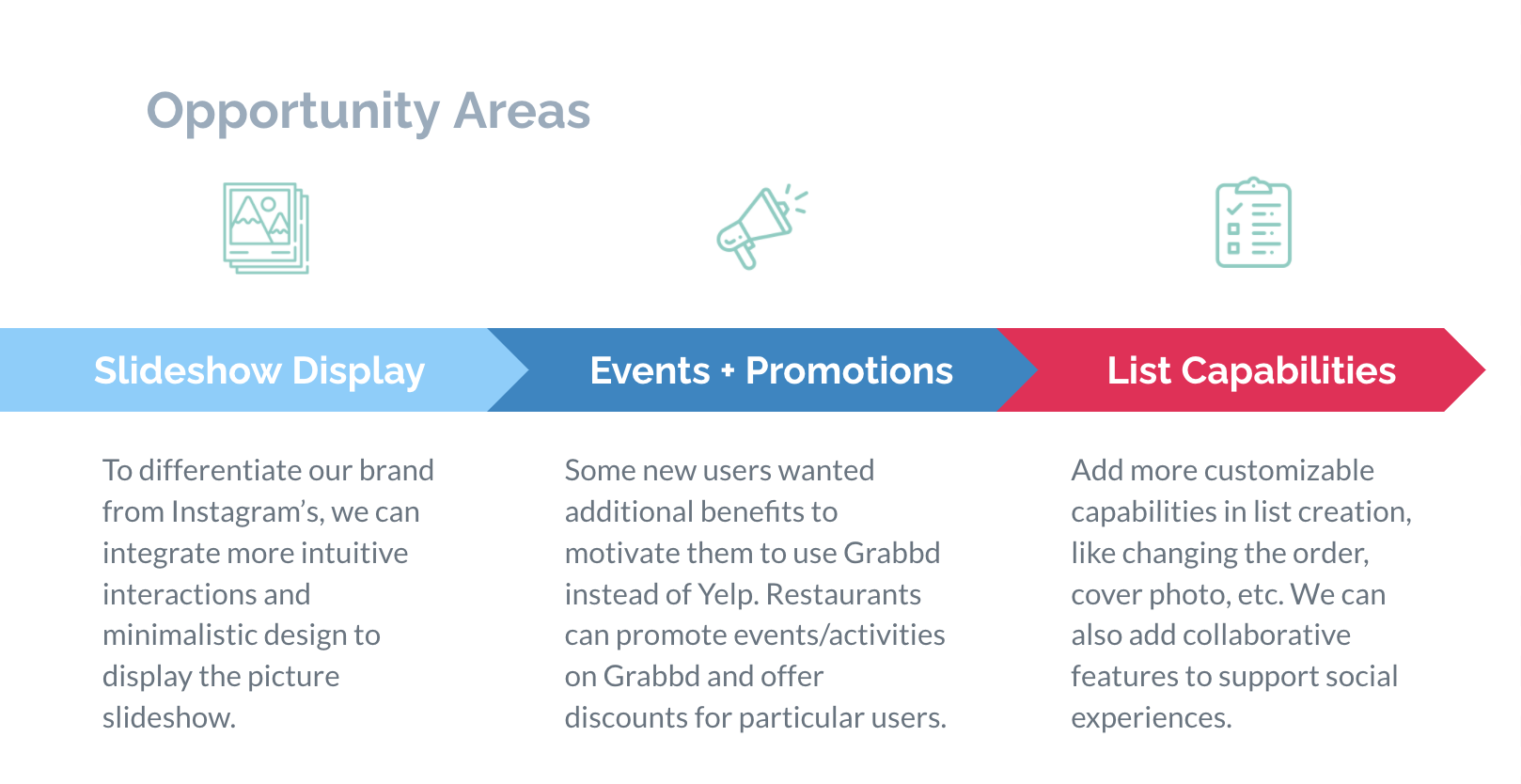 Opportunity Areas

Slideshow Display

Events + Promotions

List Capabilities

To differentiate our brand from Instagram's, we can integrate more intuitive interactions and minimalistic design to display the picture slideshow.

Some new users wanted additional benefits to motivate them to use Grabbd instead of Yelp. Restaurants can promote events/activities on Grabbd and offer discounts for particular users.

Add more customizable capabilities in list creation, like changing the order, cover photo, etc. We can also add collaborative features to support social experiences.